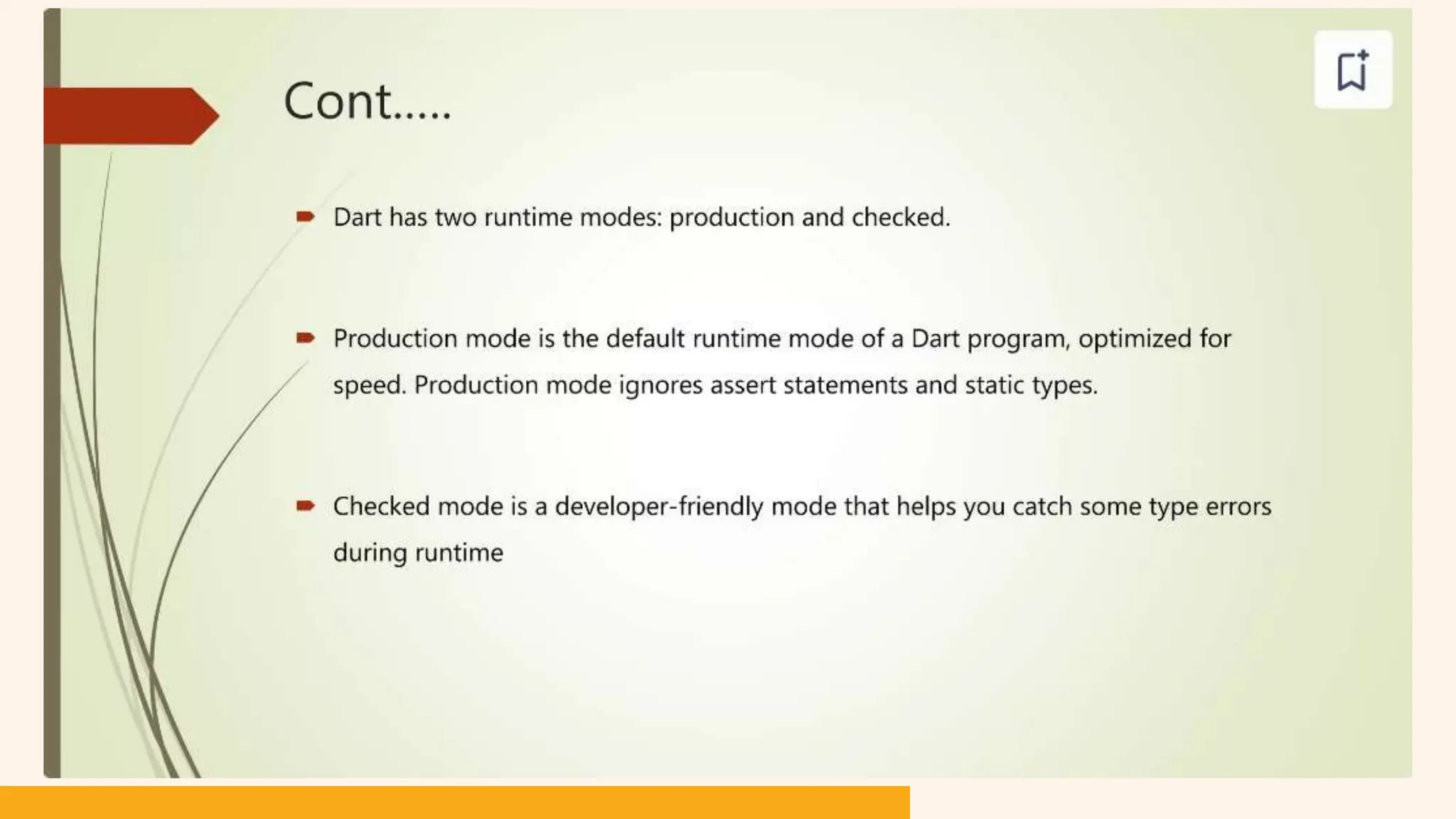 Cont.....

Dart has two runtime modes: production and checked.

Production mode is the default runtime mode of a Dart program, optimized for speed. Production mode ignores assert statements and static types.

Checked mode is a developer-friendly mode that helps you catch some type errors during runtime